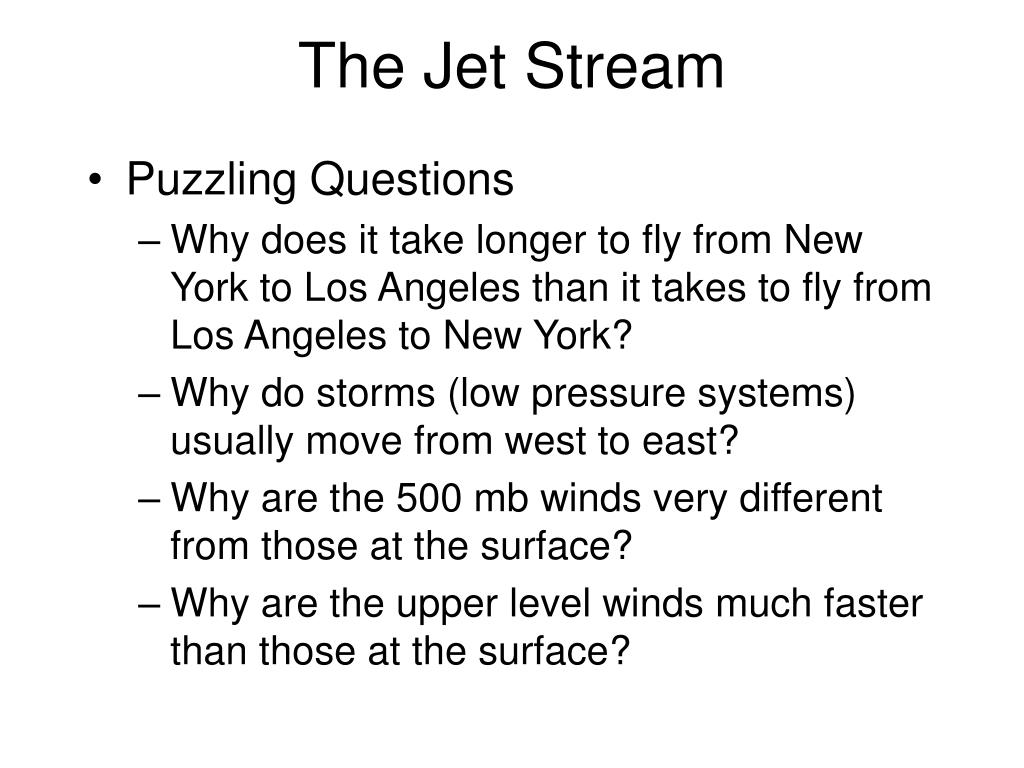 The Jet Stream

• Puzzling Questions
– Why does it take longer to fly from New York to Los Angeles than it takes to fly from Los Angeles to New York?
– Why do storms (low pressure systems) usually move from west to east?
– Why are the 500 mb winds very different from those at the surface?
– Why are the upper level winds much faster than those at the surface?